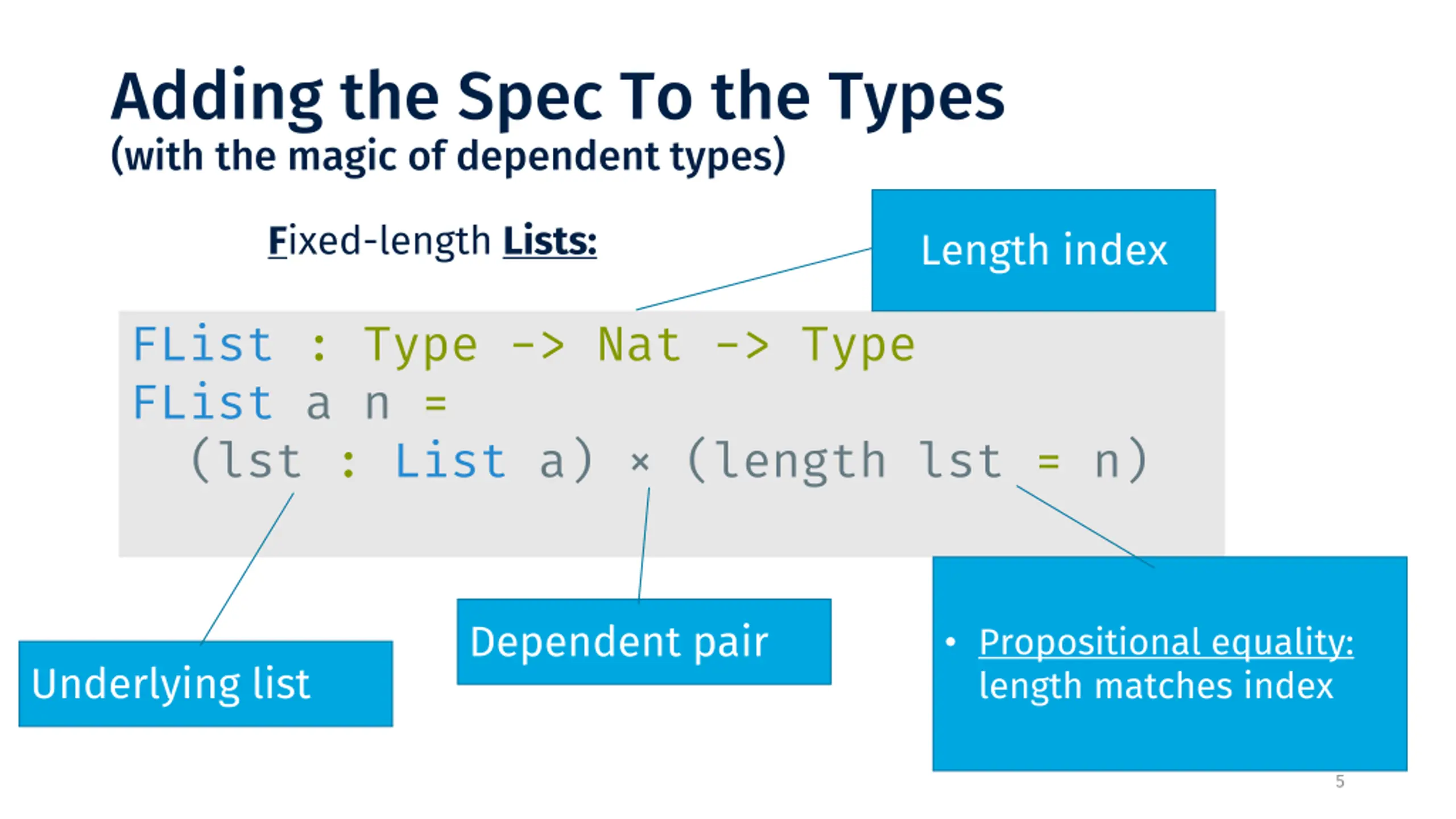 Adding the Spec To the Types
(with the magic of dependent types)

Fixed-length Lists:

Length index

FList : Type -> Nat -> Type
FList a n =
  (lst : List a) × (length lst = n)

Underlying list

Dependent pair

• Propositional equality: length matches index

5